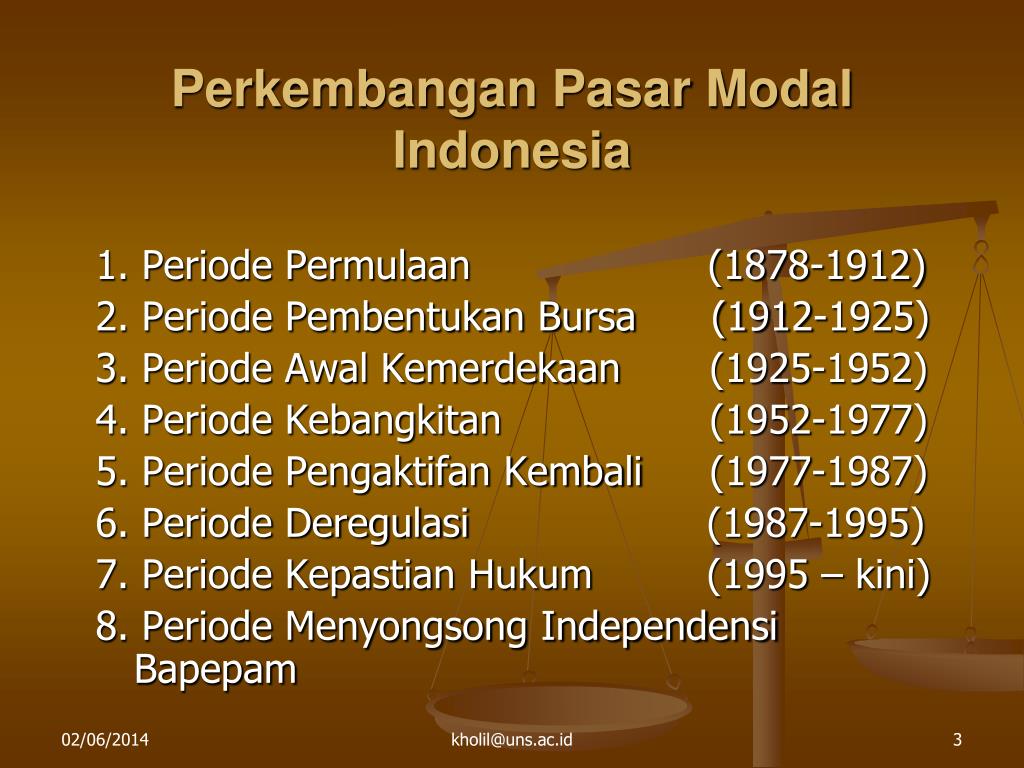 Perkembangan Pasar Modal Indonesia

1. Periode Permulaan (1878-1912)
2. Periode Pembentukan Bursa (1912-1925)
3. Periode Awal Kemerdekaan (1925-1952)
4. Periode Kebangkitan (1952-1977)
5. Periode Pengaktifan Kembali (1977-1987)
6. Periode Deregulasi (1987-1995)
7. Periode Kepastian Hukum (1995 – kini)
8. Periode Menyongsong Independensi Bapepam

02/06/2014

kholil@uns.ac.id

3